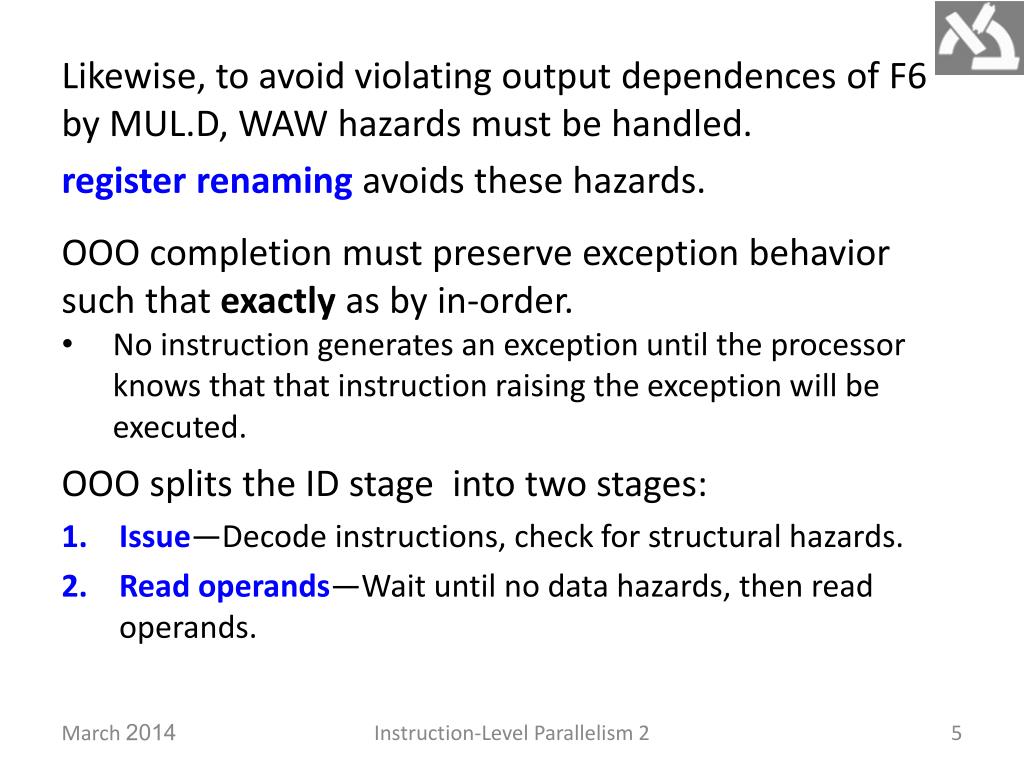 Likewise, to avoid violating output dependences of F6 by MUL.D, WAW hazards must be handled.

register renaming avoids these hazards.

OOO completion must preserve exception behavior such that exactly as by in-order.

• No instruction generates an exception until the processor knows that that instruction raising the exception will be executed.

OOO splits the ID stage into two stages:

1. Issue—Decode instructions, check for structural hazards.
2. Read operands—Wait until no data hazards, then read operands.

March 2014 Instruction-Level Parallelism 2 5